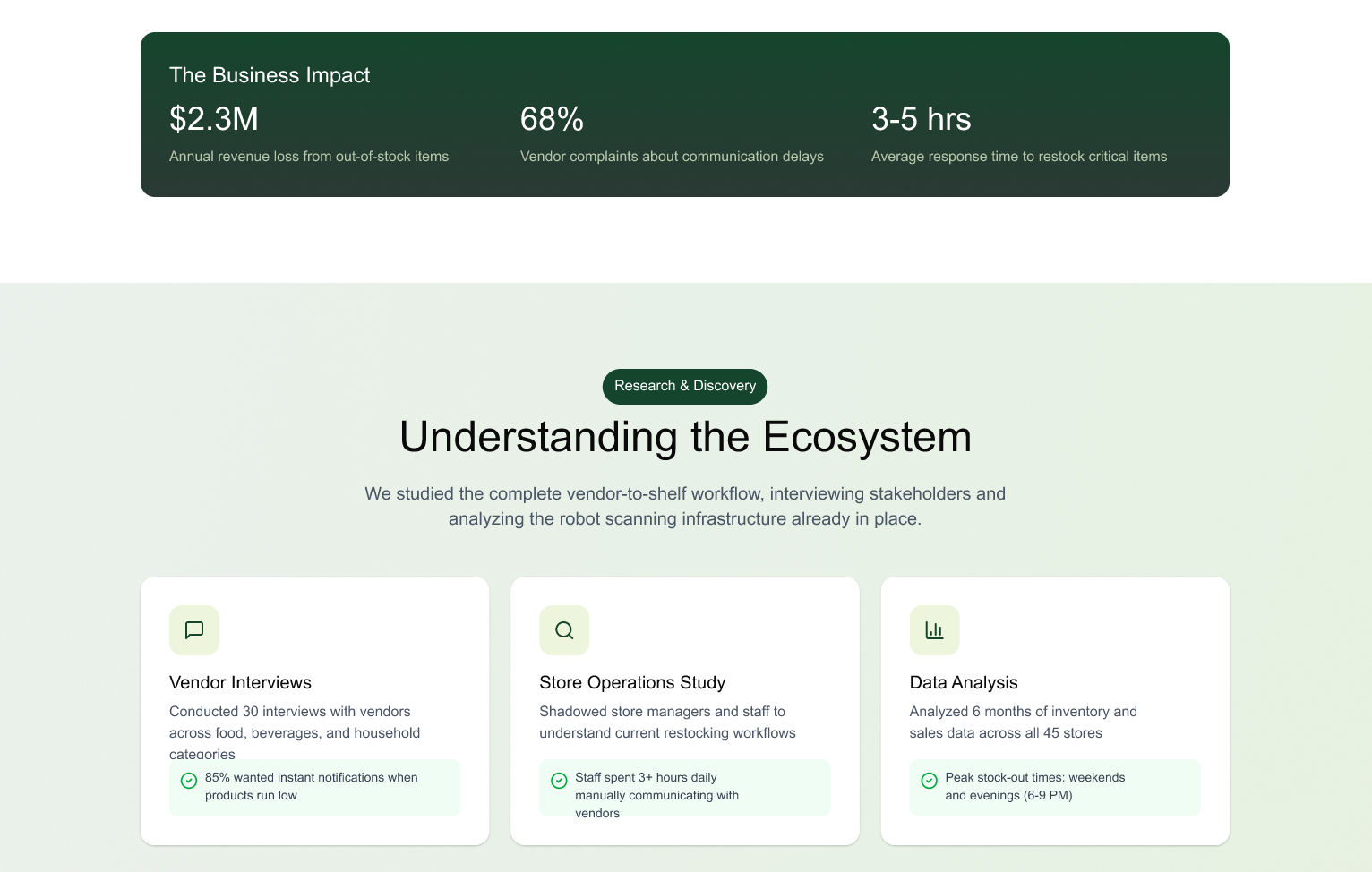 The Business Impact

$2.3M
Annual revenue loss from out-of-stock items

68%
Vendor complaints about communication delays

3-5 hrs
Average response time to restock critical items

Research & Discovery

Understanding the Ecosystem

We studied the complete vendor-to-shelf workflow, interviewing stakeholders and analyzing the robot scanning infrastructure already in place.

Vendor Interviews
Conducted 30 interviews with vendors across food, beverages, and household categories

85% wanted instant notifications when products run low

Store Operations Study
Shadowed store managers and staff to understand current restocking workflows

Staff spent 3+ hours daily manually communicating with vendors

Data Analysis
Analyzed 6 months of inventory and sales data across all 45 stores

Peak stock-out times: weekends and evenings (6-9 PM)